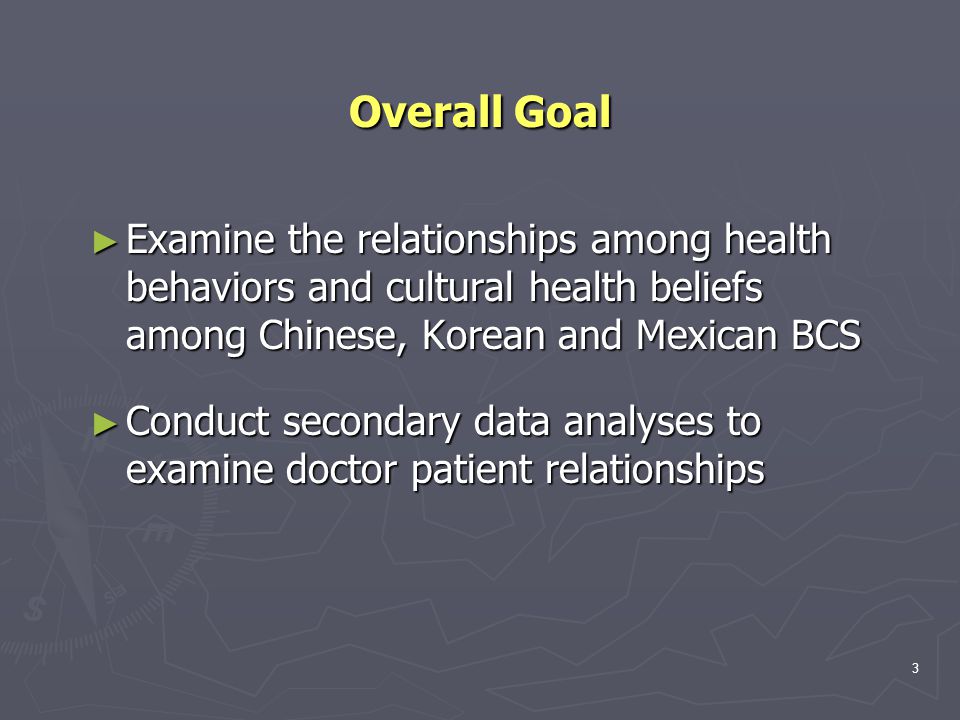 Overall Goal

► Examine the relationships among health behaviors and cultural health beliefs among Chinese, Korean and Mexican BCS

► Conduct secondary data analyses to examine doctor patient relationships

3